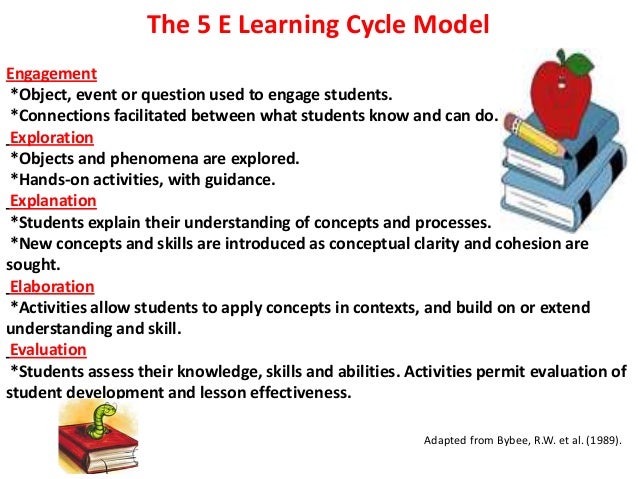 The 5 E Learning Cycle Model

Engagement
*Object, event or question used to engage students.
*Connections facilitated between what students know and can do.

Exploration
*Objects and phenomena are explored.
*Hands-on activities, with guidance.

Explanation
*Students explain their understanding of concepts and processes.
*New concepts and skills are introduced as conceptual clarity and cohesion are sought.

Elaboration
*Activities allow students to apply concepts in contexts, and build on or extend understanding and skill.

Evaluation
*Students assess their knowledge, skills and abilities. Activities permit evaluation of student development and lesson effectiveness.

Adapted from Bybee, R.W. et al. (1989).